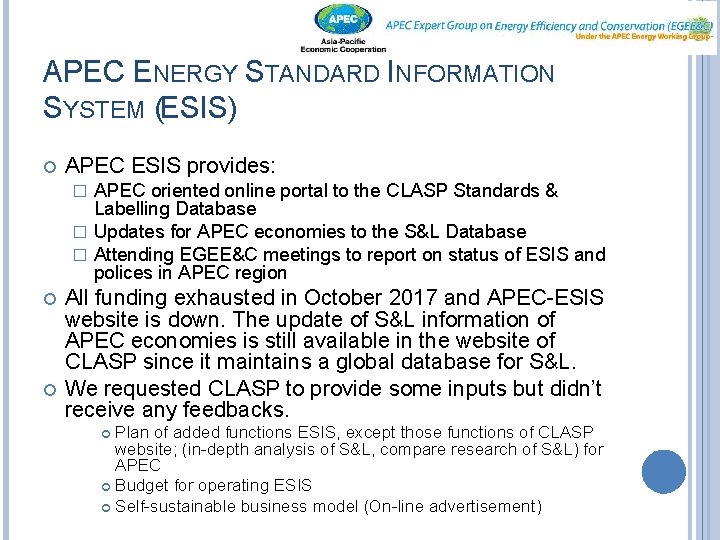 APEC
Asia-Pacific Economic Cooperation

APEC Expert Group on Energy Efficiency and Conservation (EGEE&C)
Under the APEC Energy Working Group

APEC ENERGY STANDARD INFORMATION SYSTEM (ESIS)

APEC ESIS provides:
APEC oriented online portal to the CLASP Standards & Labelling Database
Updates for APEC economies to the S&L Database
Attending EGEE&C meetings to report on status of ESIS and polices in APEC region

All funding exhausted in October 2017 and APEC-ESIS website is down. The update of S&L information of APEC economies is still available in the website of CLASP since it maintains a global database for S&L.

We requested CLASP to provide some inputs but didn't receive any feedbacks.
Plan of added functions ESIS, except those functions of CLASP website; (in-depth analysis of S&L, compare research of S&L) for APEC
Budget for operating ESIS
Self-sustainable business model (On-line advertisement)